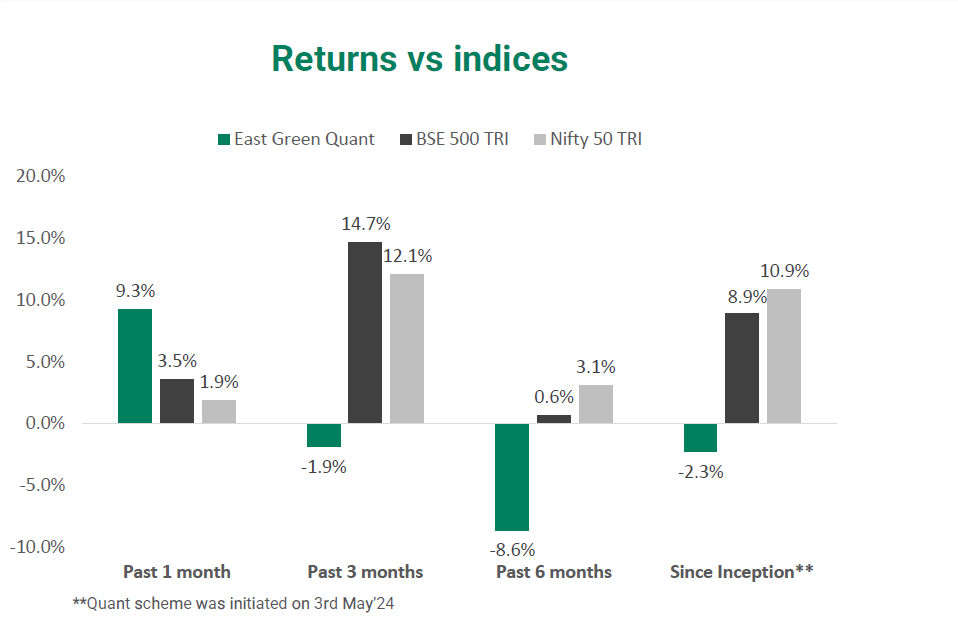 Returns vs indices

East Green Quant BSE 500 TRI Nifty 50 TRI

20.0%
15.0%
10.0%
5.0%
0.0%
-5.0%
-10.0%

9.3% 3.5% 1.9%
-1.9% 14.7% 12.1%
-8.6% 0.6% 3.1%
-2.3% 8.9% 10.9%

Past 1 month Past 3 months Past 6 months Since Inception**

**Quant scheme was initiated on 3rd May'24